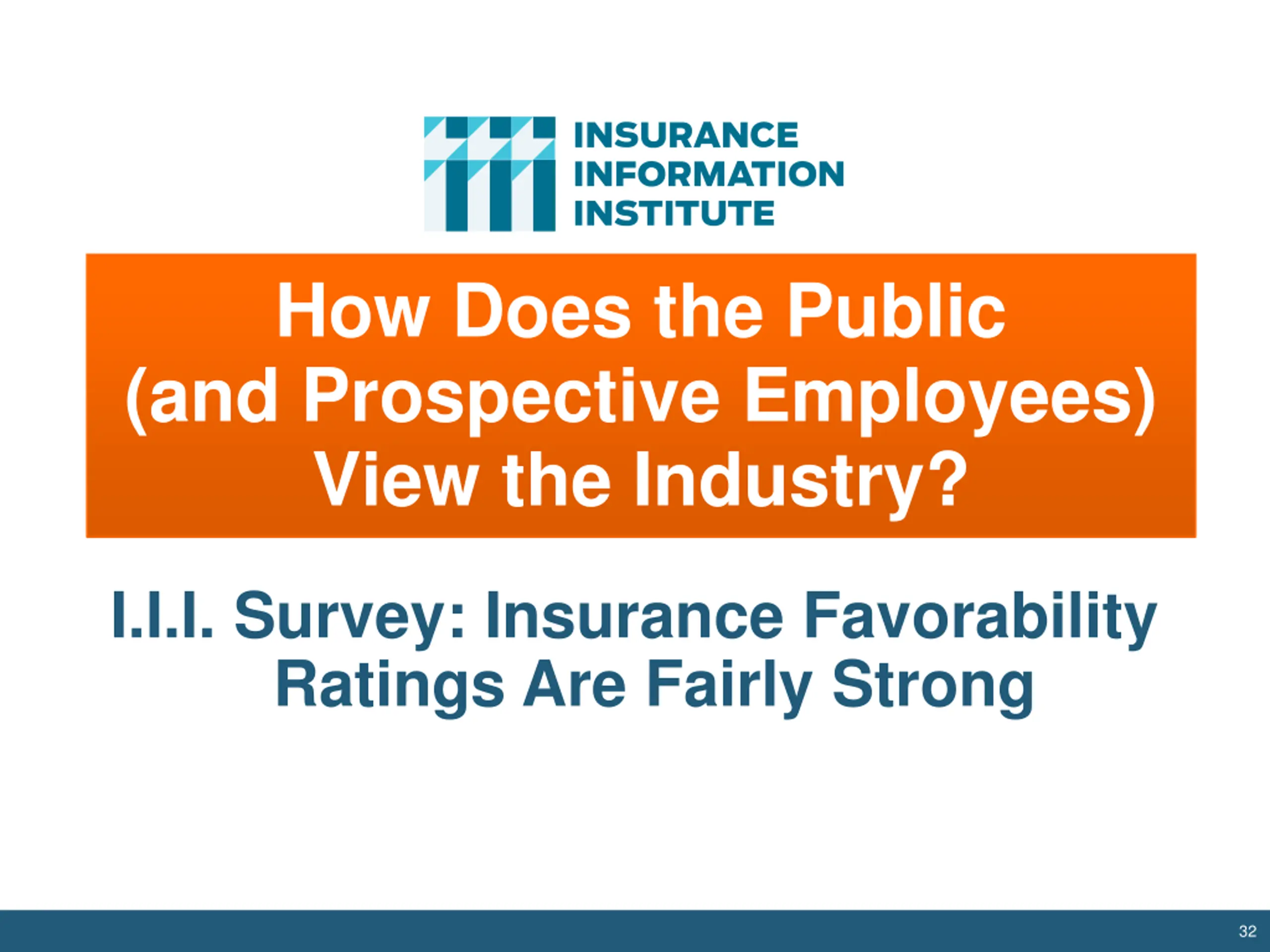 INSURANCE
INFORMATION
INSTITUTE

How Does the Public (and Prospective Employees) View the Industry?

I.I.I. Survey: Insurance Favorability Ratings Are Fairly Strong

32